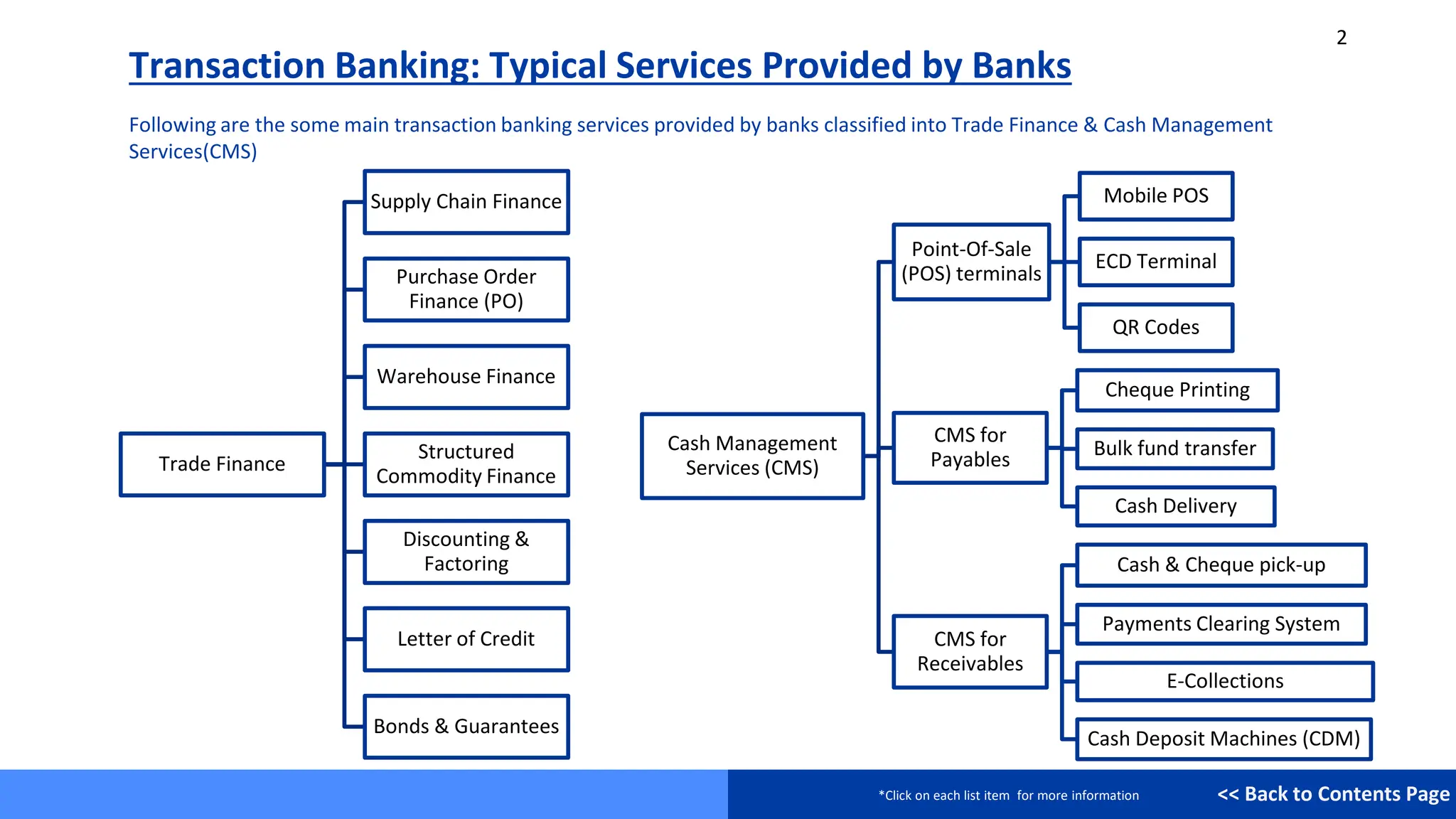 2

Transaction Banking: Typical Services Provided by Banks

Following are the some main transaction banking services provided by banks classified into Trade Finance & Cash Management Services(CMS)

Trade Finance

Supply Chain Finance

Purchase Order Finance (PO)

Warehouse Finance

Structured Commodity Finance

Discounting & Factoring

Letter of Credit

Bonds & Guarantees

Cash Management Services (CMS)

Point-Of-Sale (POS) terminals

Mobile POS

ECD Terminal

QR Codes

CMS for Payables

Cheque Printing

Bulk fund transfer

Cash Delivery

CMS for Receivables

Cash & Cheque pick-up

Payments Clearing System

E-Collections

Cash Deposit Machines (CDM)

*Click on each list item for more information

<< Back to Contents Page